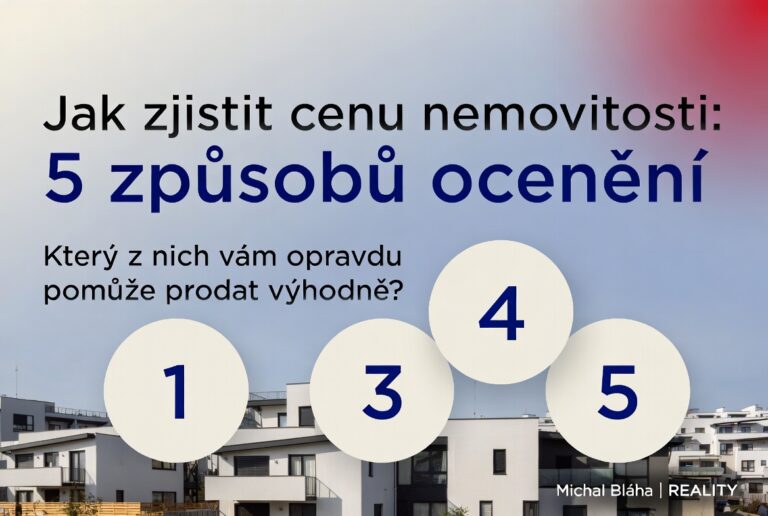 Jak zjistit cenu nemovitosti:
5 způsobů ocenění

Který z nich vám opravdu pomůže prodat výhodně?

1

3

4

5

Michal Bláha | REALITY